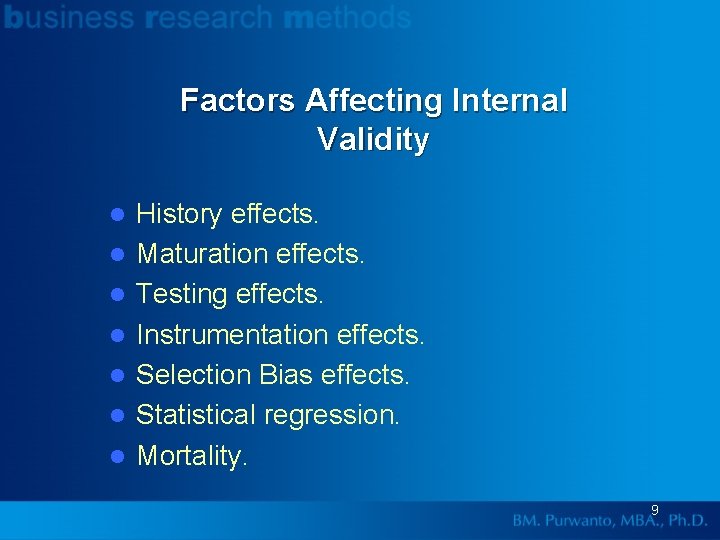 business research methods

Factors Affecting Internal Validity

- History effects.
- Maturation effects.
- Testing effects.
- Instrumentation effects.
- Selection Bias effects.
- Statistical regression.
- Mortality.

9

BM. Purwanto, MBA., Ph.D.